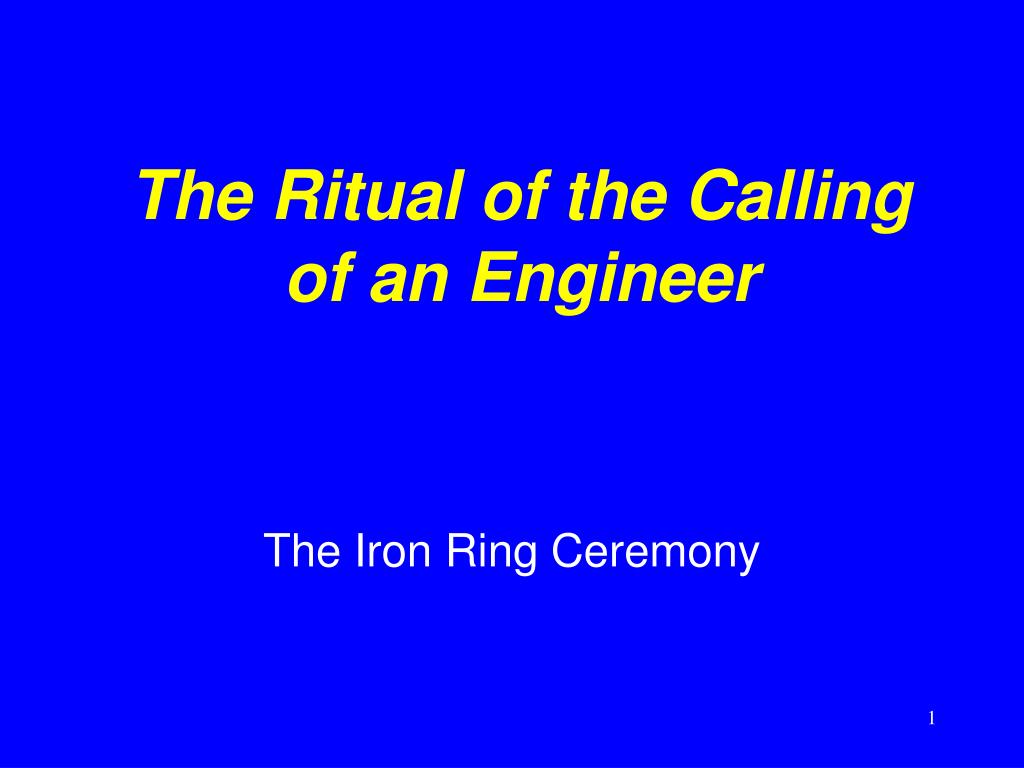 The Ritual of the Calling of an Engineer

The Iron Ring Ceremony

1